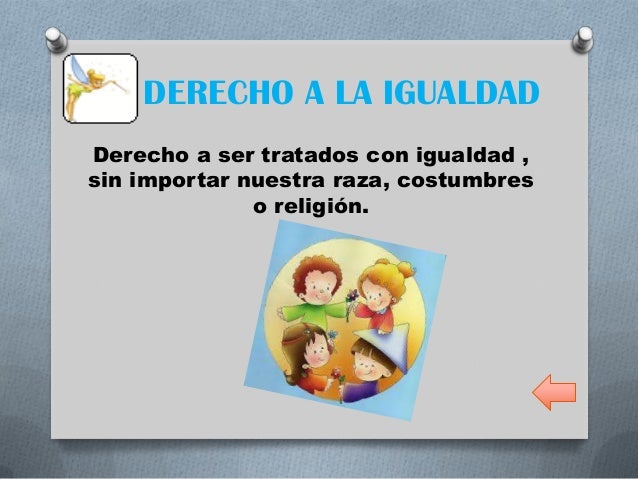 DERECHO A LA IGUALDAD

Derecho a ser tratados con igualdad , sin importar nuestra raza, costumbres o religión.